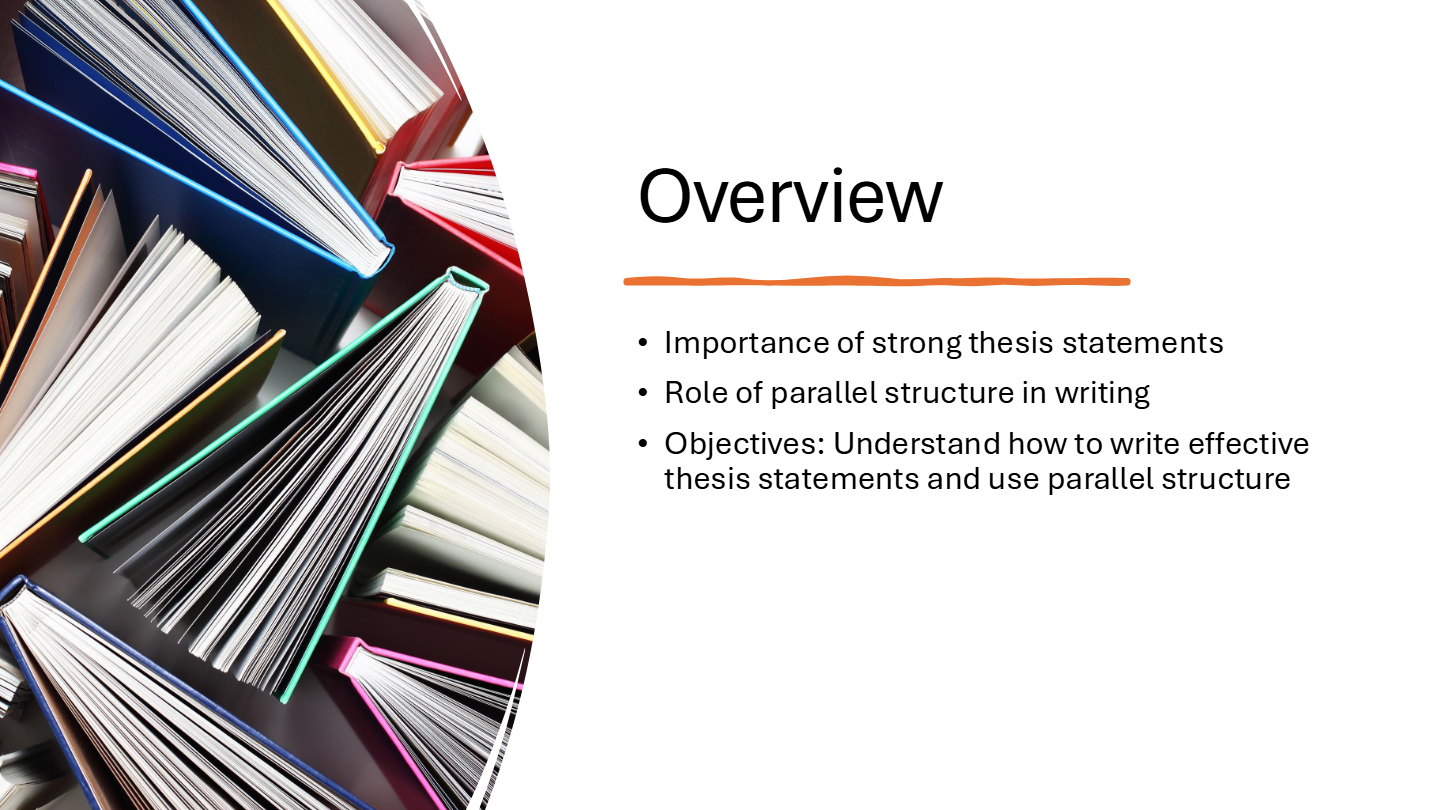 Overview

• Importance of strong thesis statements
• Role of parallel structure in writing
• Objectives: Understand how to write effective thesis statements and use parallel structure